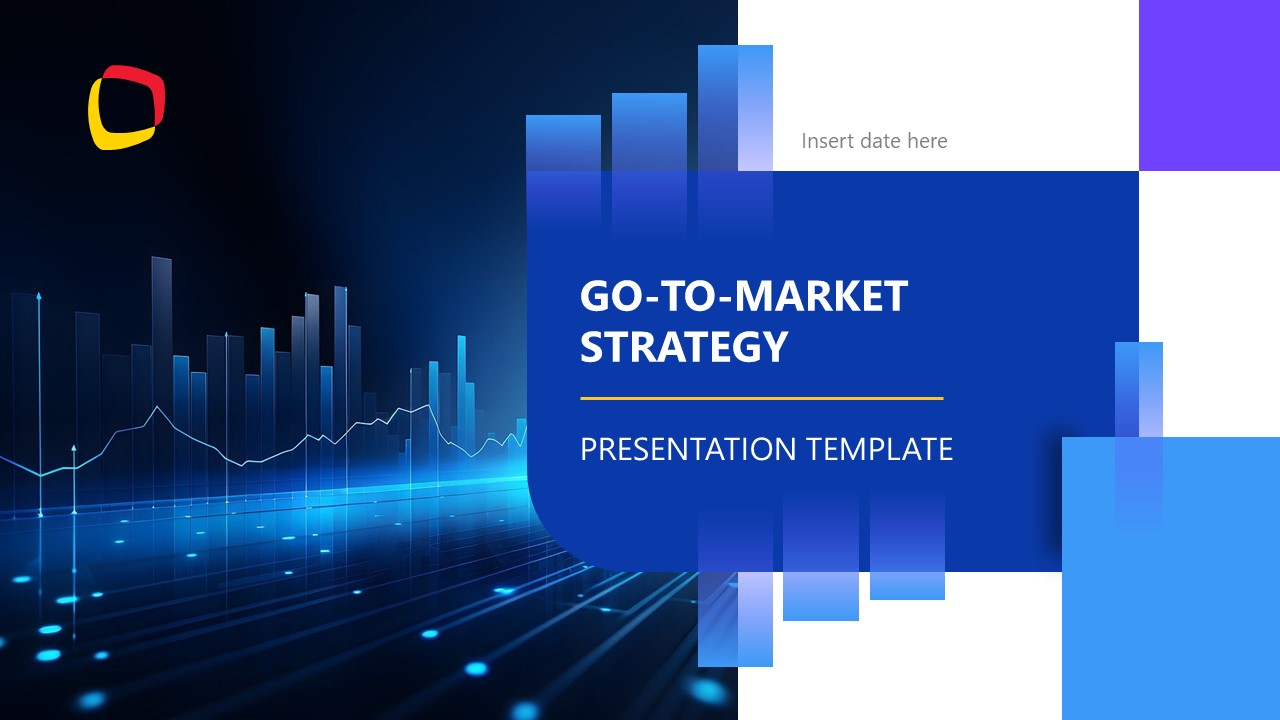 Insert date here

GO-TO-MARKET STRATEGY

PRESENTATION TEMPLATE